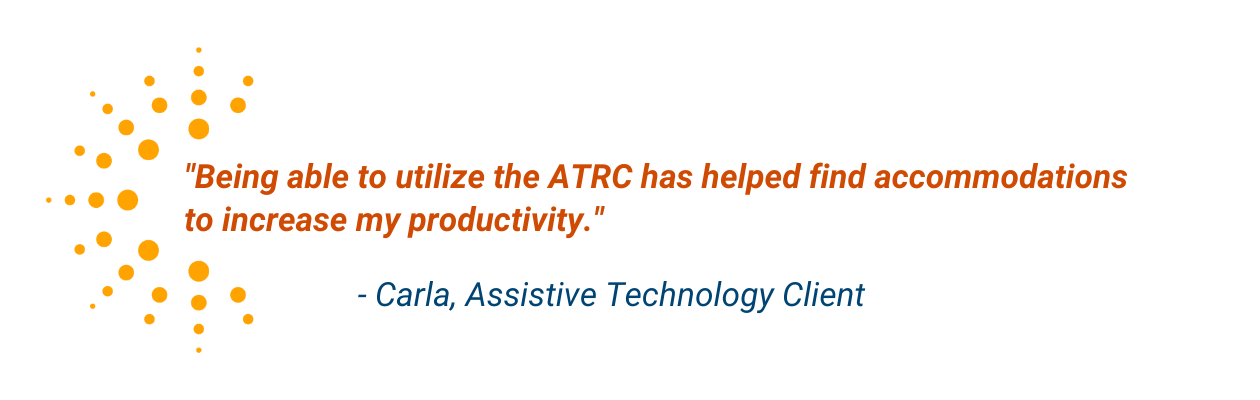 "Being able to utilize the ATRC has helped find accommodations to increase my productivity."

- Carla, Assistive Technology Client